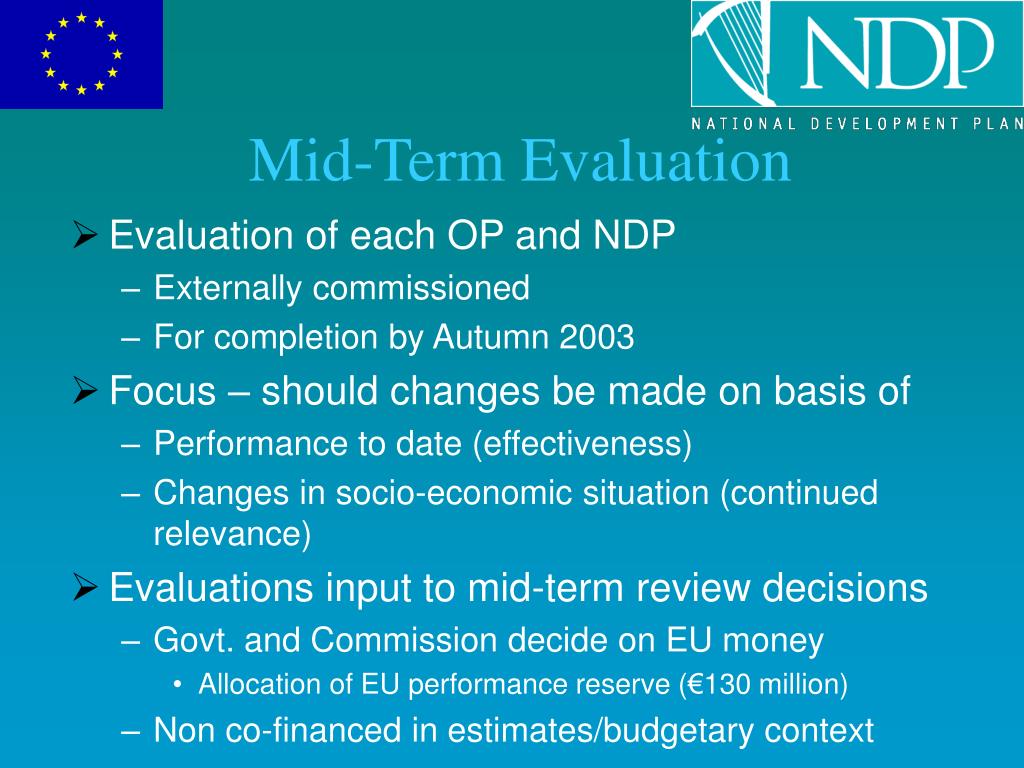 NDP
NATIONAL DEVELOPMENT PLAN

Mid-Term Evaluation

➢ Evaluation of each OP and NDP
– Externally commissioned
– For completion by Autumn 2003
➢ Focus – should changes be made on basis of
– Performance to date (effectiveness)
– Changes in socio-economic situation (continued relevance)
➢ Evaluations input to mid-term review decisions
– Govt. and Commission decide on EU money
• Allocation of EU performance reserve (€130 million)
– Non co-financed in estimates/budgetary context